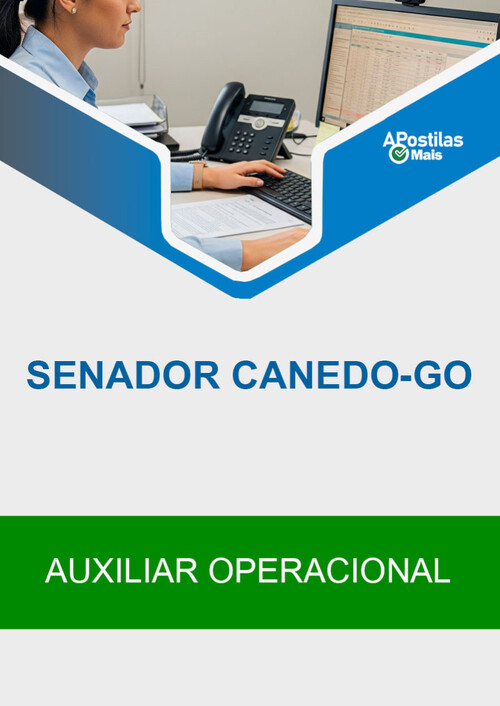 APostilas Mais

SENADOR CANEDO-GO

AUXILIAR OPERACIONAL